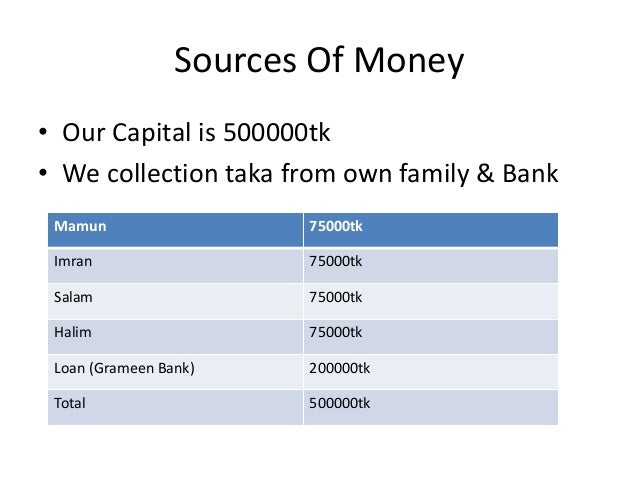 Sources Of Money

• Our Capital is 500000tk
• We collection taka from own family & Bank

| Mamun | 75000tk |
|---|---|
| Imran | 75000tk |
| Salam | 75000tk |
| Halim | 75000tk |
| Loan (Grameen Bank) | 200000tk |
| Total | 500000tk |